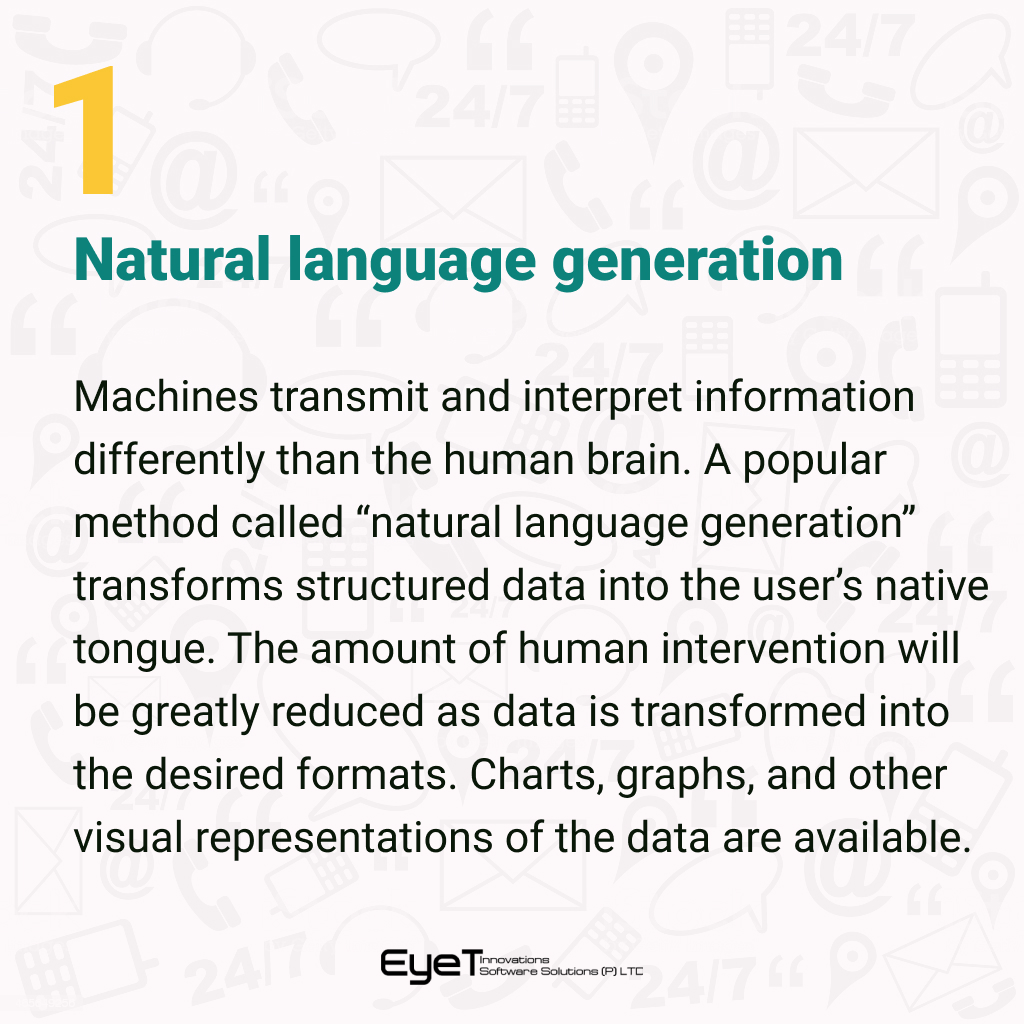 1

Natural language generation

Machines transmit and interpret information differently than the human brain. A popular method called “natural language generation” transforms structured data into the user’s native tongue. The amount of human intervention will be greatly reduced as data is transformed into the desired formats. Charts, graphs, and other visual representations of the data are available.

EyeT Innovations Software Solutions (P) LTD